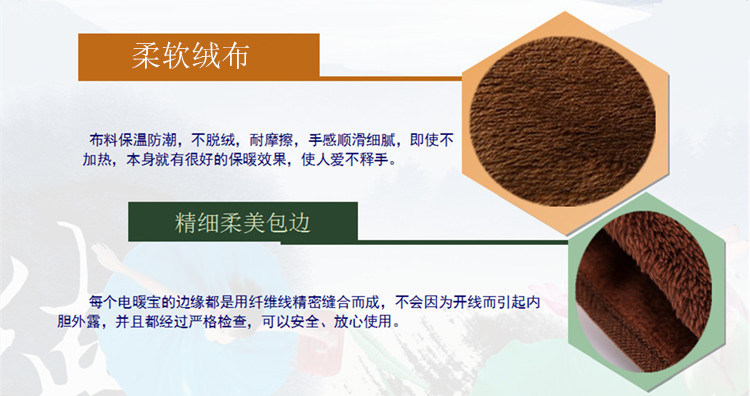 柔软绒布

布料保温防潮，不脱绒，耐摩擦，手感顺滑细腻，即使不加热，本身就有很好的保暖效果，使人爱不释手。

精细柔美包边

每个电暖宝的边缘都是用纤维线精密缝合而成，不会因为开线而引起内胆外露，并且都经过严格检查，可以安全、放心使用。